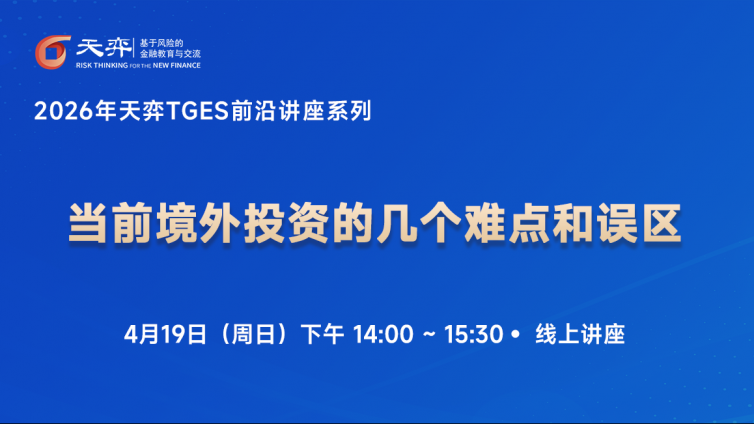 天弈 基于风险的 金融教育与交流
RISK THINKING FOR THE NEW FINANCE

2026年天弈TGES前沿讲座系列

当前境外投资的几个难点和误区

4月19日（周日）下午 14:00 ~ 15:30 • 线上讲座